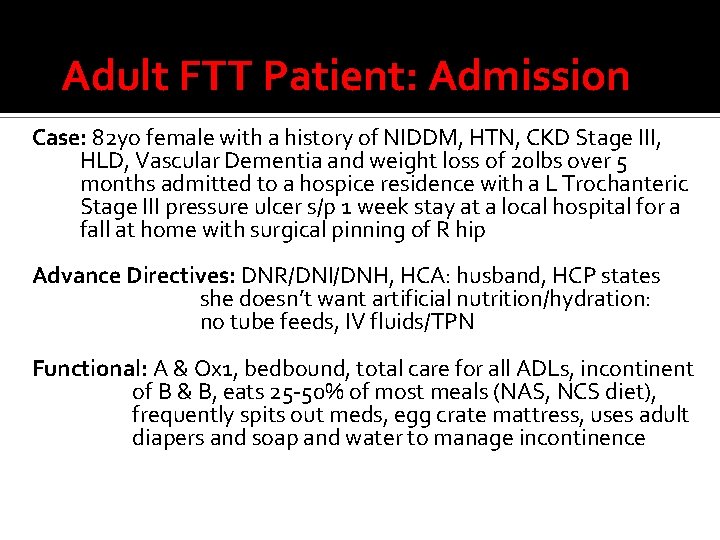 Adult FTT Patient: Admission

Case: 82yo female with a history of NIDDM, HTN, CKD Stage III, HLD, Vascular Dementia and weight loss of 20lbs over 5 months admitted to a hospice residence with a L Trochanteric Stage III pressure ulcer s/p 1 week stay at a local hospital for a fall at home with surgical pinning of R hip

Advance Directives: DNR/DNI/DNH, HCA: husband, HCP states she doesn't want artificial nutrition/hydration: no tube feeds, IV fluids/TPN

Functional: A & Ox1, bedbound, total care for all ADLs, incontinent of B & B, eats 25-50% of most meals (NAS, NCS diet), frequently spits out meds, egg crate mattress, uses adult diapers and soap and water to manage incontinence